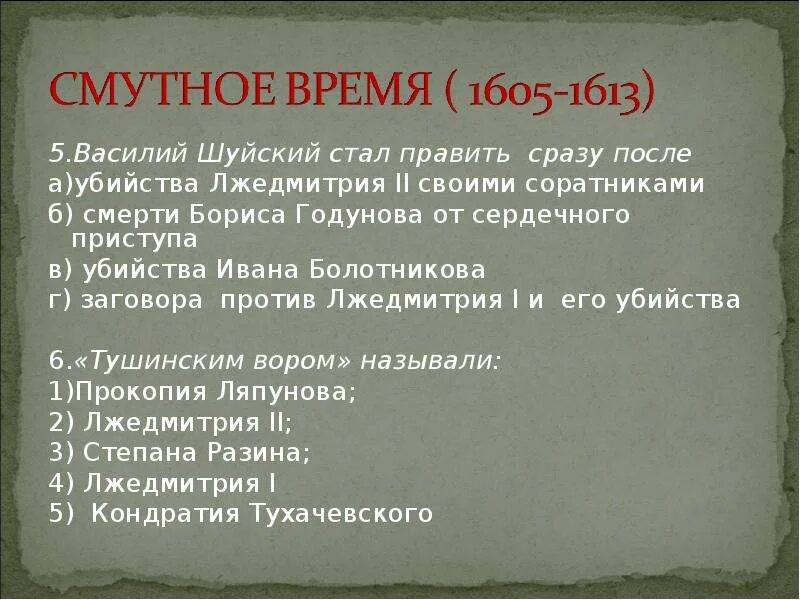 СМУТНОЕ ВРЕМЯ ( 1605-1613)

5.Василий Шуйский стал править сразу после
а)убийства Лжедмитрия II своими соратниками
б) смерти Бориса Годунова от сердечного приступа
в) убийства Ивана Болотникова
г) заговора против Лжедмитрия I и его убийства

6.«Тушинским вором» называли:
1)Прокопия Ляпунова;
2) Лжедмитрия II;
3) Степана Разина;
4) Лжедмитрия I
5) Кондратия Тухачевского